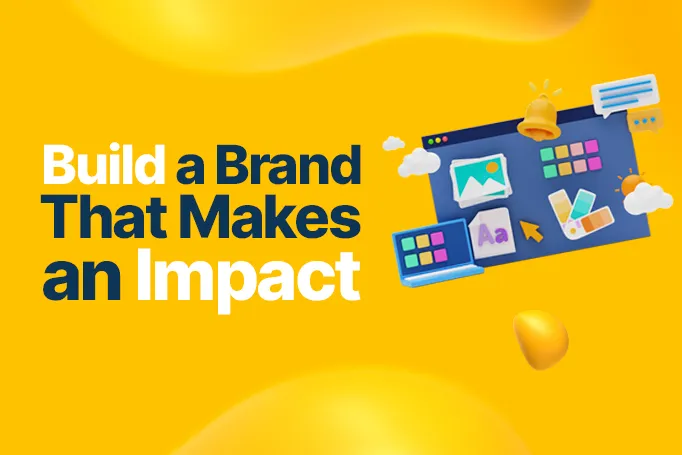 Build a Brand That Makes an Impact

Aa